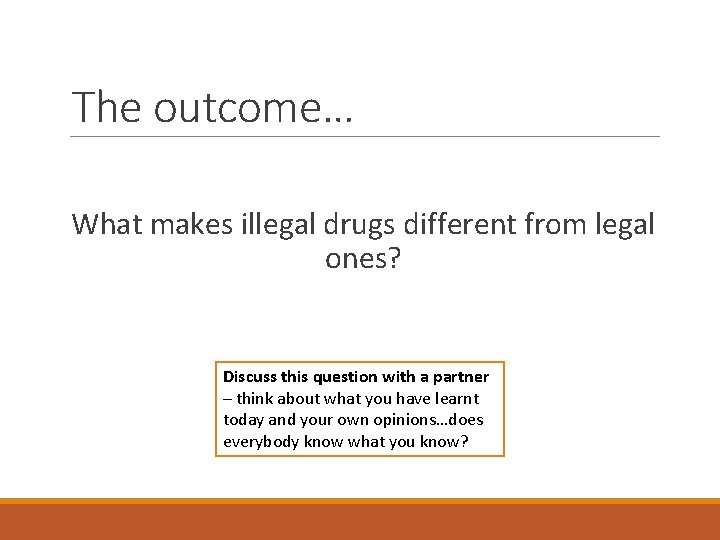 The outcome…

What makes illegal drugs different from legal ones?

Discuss this question with a partner – think about what you have learnt today and your own opinions…does everybody know what you know?